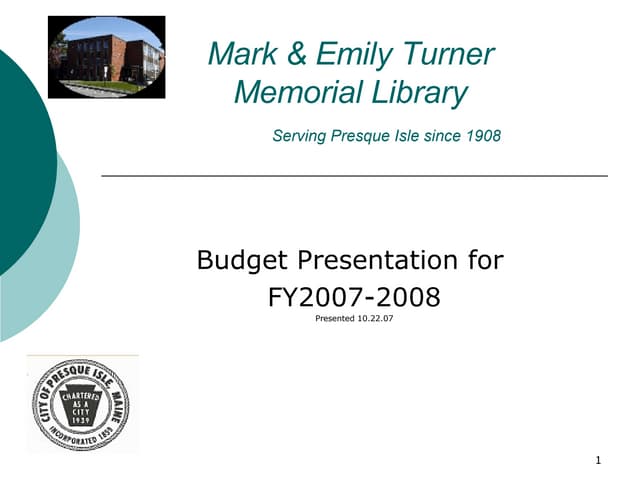 Mark & Emily Turner Memorial Library

Serving Presque Isle since 1908

Budget Presentation for FY2007-2008

Presented 10.22.07

CITY OF PRESQUE ISLE, MAINE
CHARTERED AS A CITY 1939
INCORPORATED 1859

1